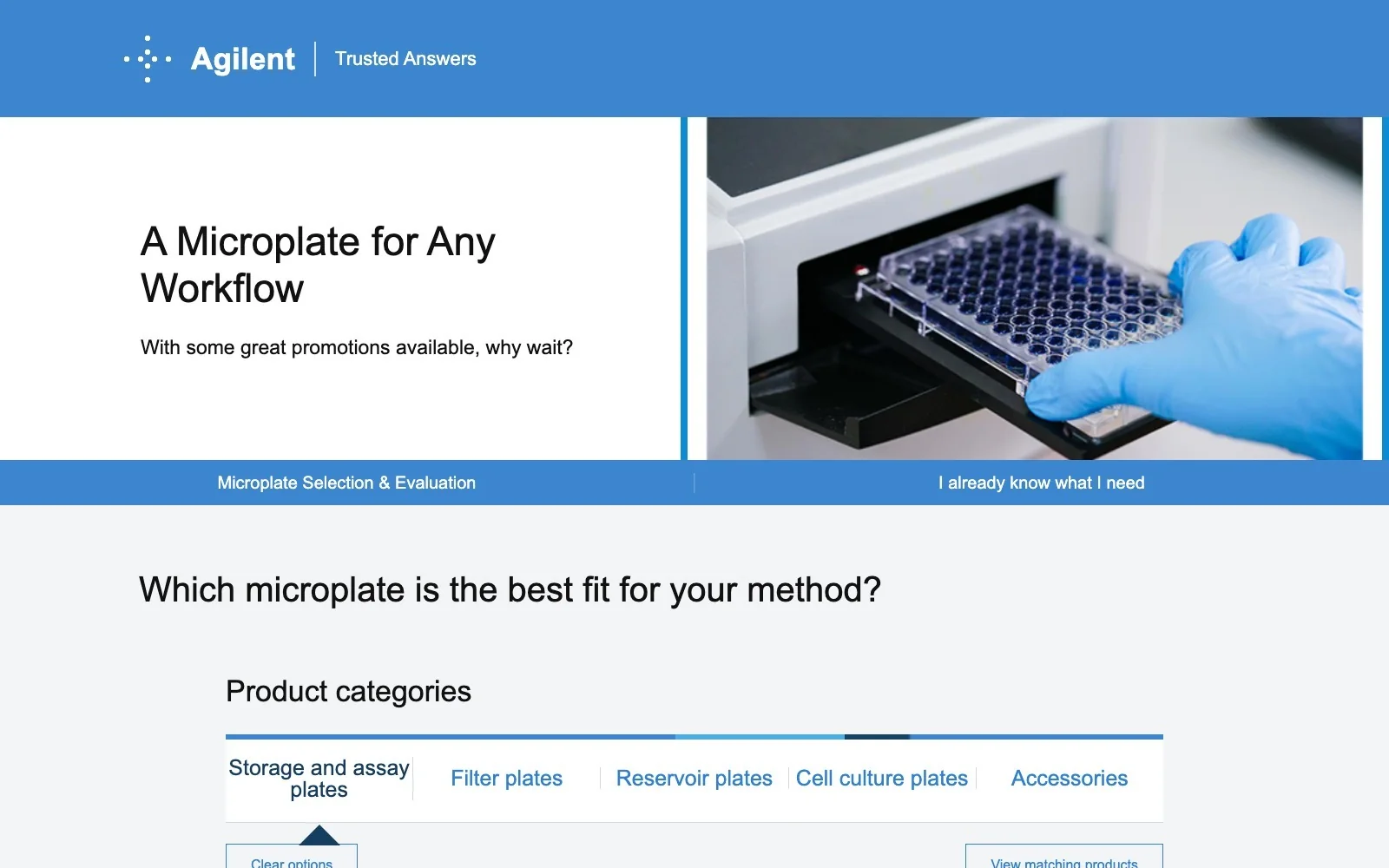 Agilent | Trusted Answers

A Microplate for Any Workflow

With some great promotions available, why wait?

Microplate Selection & Evaluation

I already know what I need

Which microplate is the best fit for your method?

Product categories

Storage and assay plates

Filter plates

Reservoir plates

Cell culture plates

Accessories

Clear options

View matching products